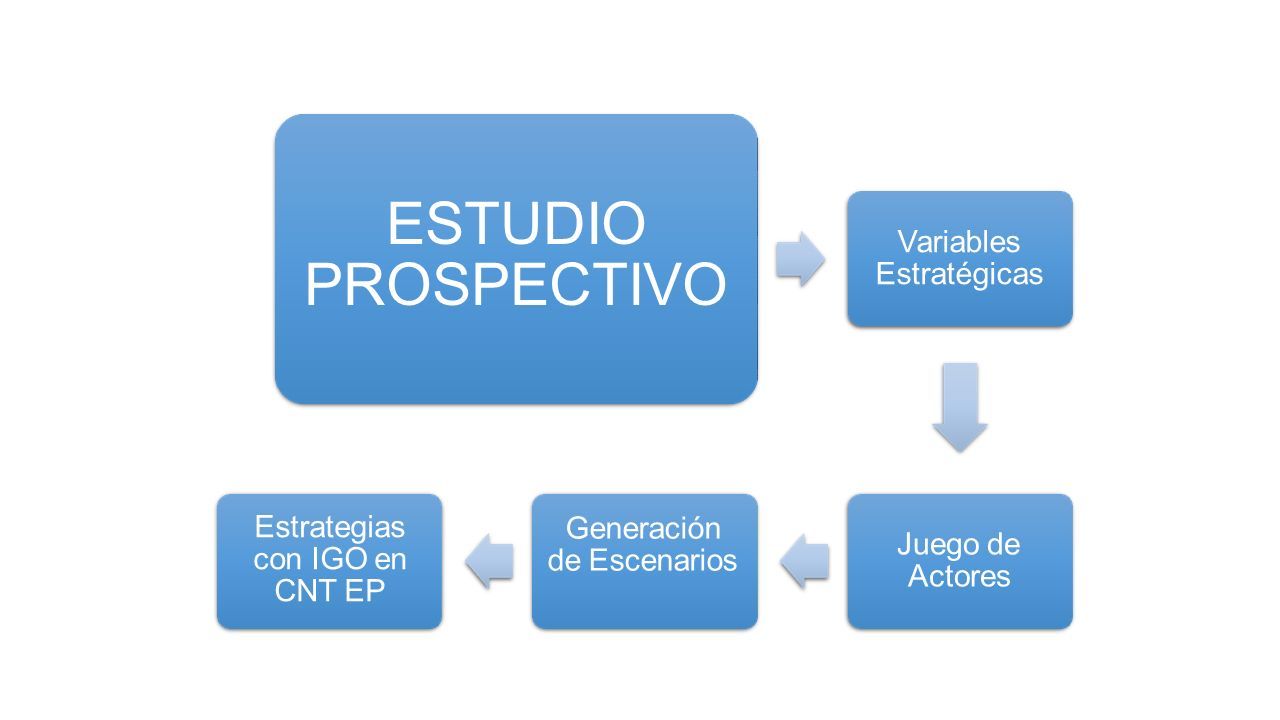 ESTUDIO PROSPECTIVO

Variables Estratégicas

Juego de Actores

Generación de Escenarios

Estrategias con IGO en CNT EP